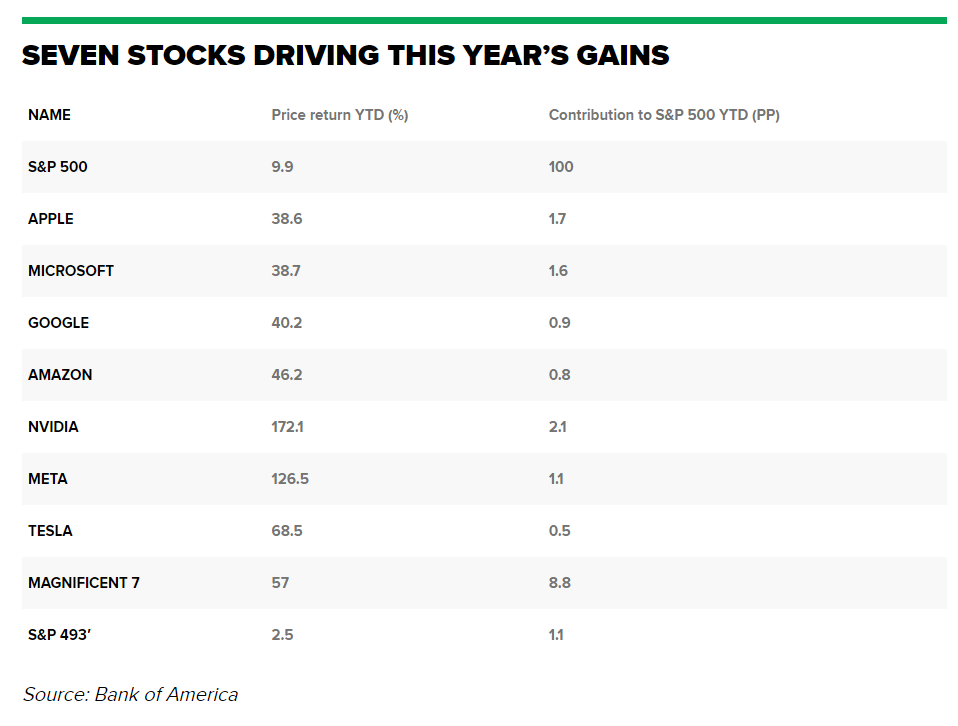 SEVEN STOCKS DRIVING THIS YEAR'S GAINS

| NAME | Price return YTD (%) | Contribution to S&P 500 YTD (PP) |
|---|---|---|
| S&P 500 | 9.9 | 100 |
| APPLE | 38.6 | 1.7 |
| MICROSOFT | 38.7 | 1.6 |
| GOOGLE | 40.2 | 0.9 |
| AMAZON | 46.2 | 0.8 |
| NVIDIA | 172.1 | 2.1 |
| META | 126.5 | 1.1 |
| TESLA | 68.5 | 0.5 |
| MAGNIFICENT 7 | 57 | 8.8 |
| S&P 493' | 2.5 | 1.1 |

Source: Bank of America